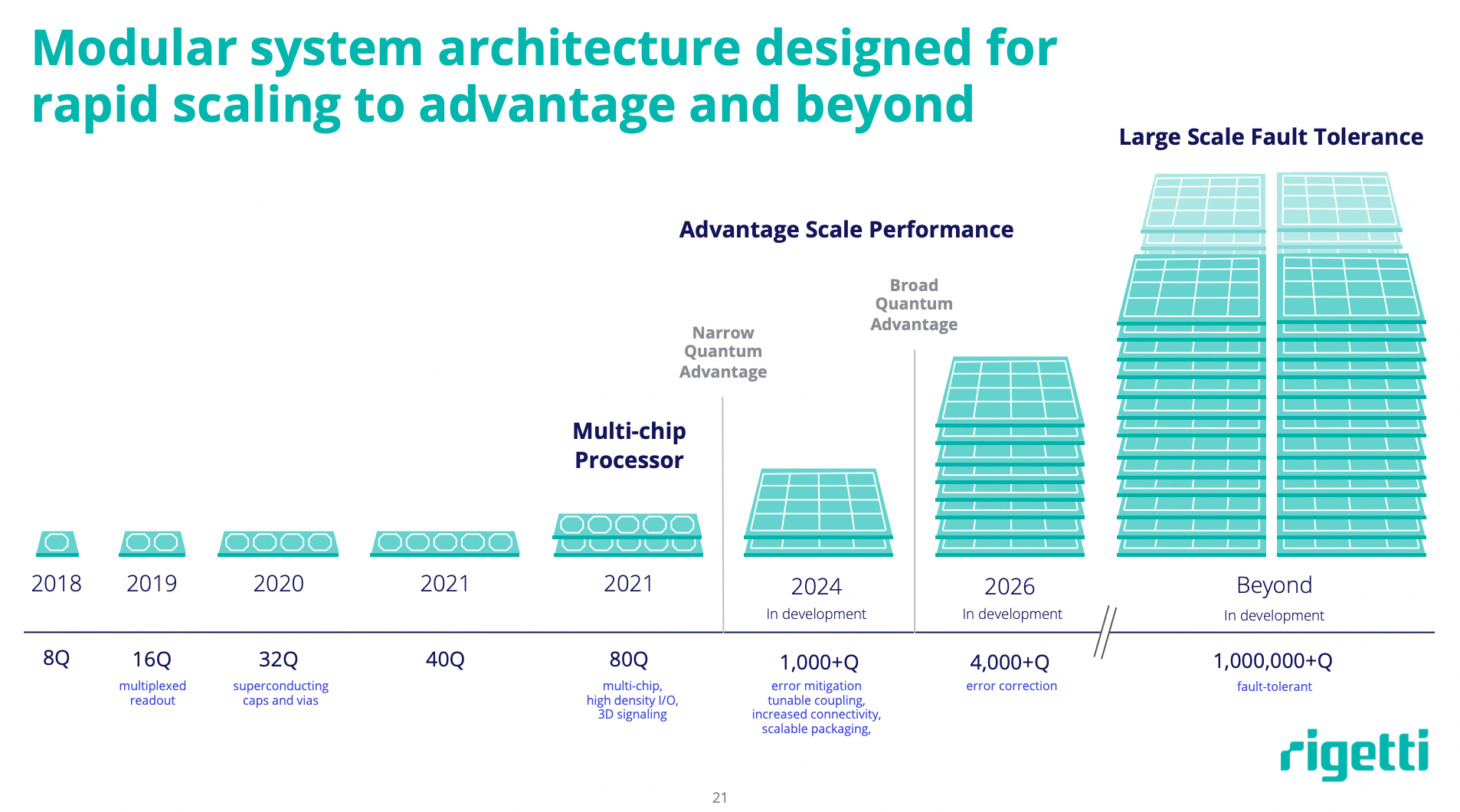 Modular system architecture designed for rapid scaling to advantage and beyond

Large Scale Fault Tolerance

Advantage Scale Performance

Broad Quantum Advantage

Narrow Quantum Advantage

Multi-chip Processor

2018

2019

2020

2021

2021

2024
In development

2026
In development

Beyond
In development

8Q

16Q
multiplexed readout

32Q
superconducting caps and vias

40Q

80Q
multi-chip, high density I/O, 3D signaling

1,000+Q
error mitigation tunable coupling, increased connectivity, scalable packaging,

4,000+Q
error correction

1,000,000+Q
fault-tolerant

rigetti

21